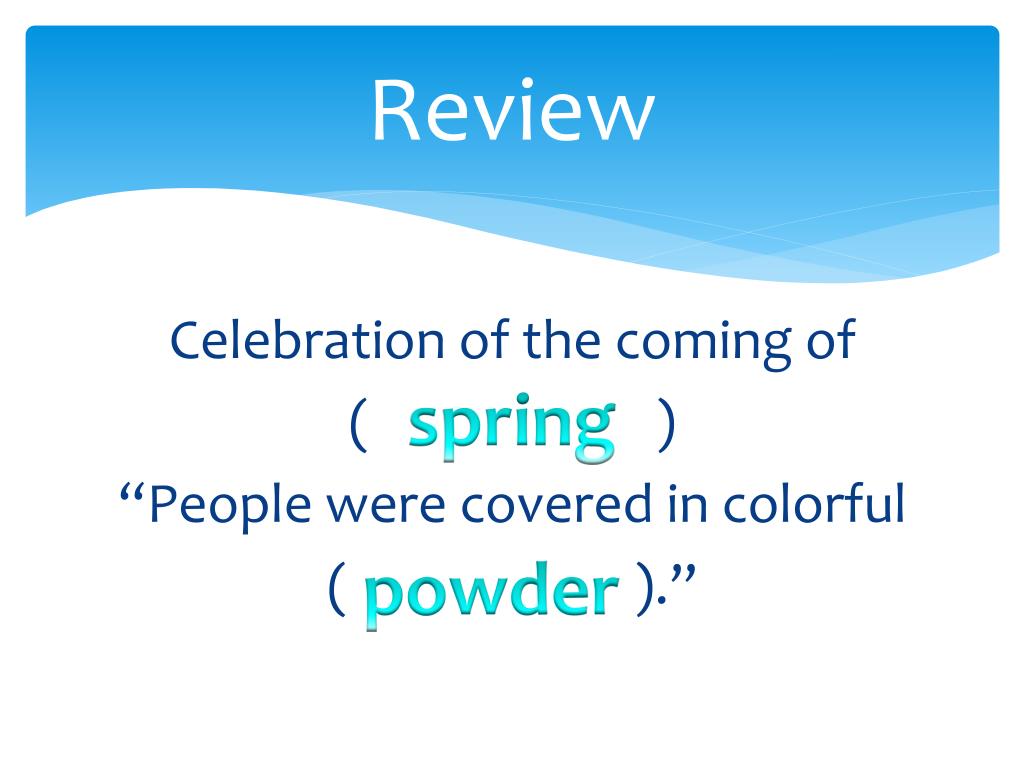 Review

Celebration of the coming of ( spring )

“People were covered in colorful ( powder ).”